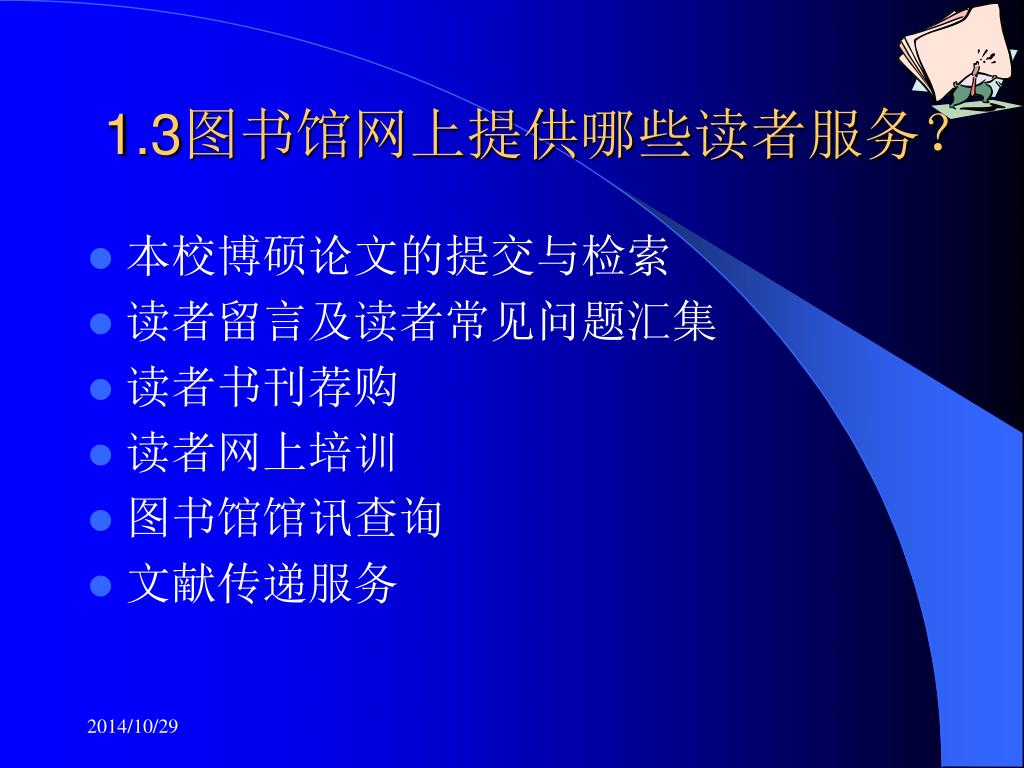 1.3图书馆网上提供哪些读者服务？

- 本校博硕论文的提交与检索
- 读者留言及读者常见问题汇集
- 读者书刊荐购
- 读者网上培训
- 图书馆馆讯查询
- 文献传递服务

2014/10/29